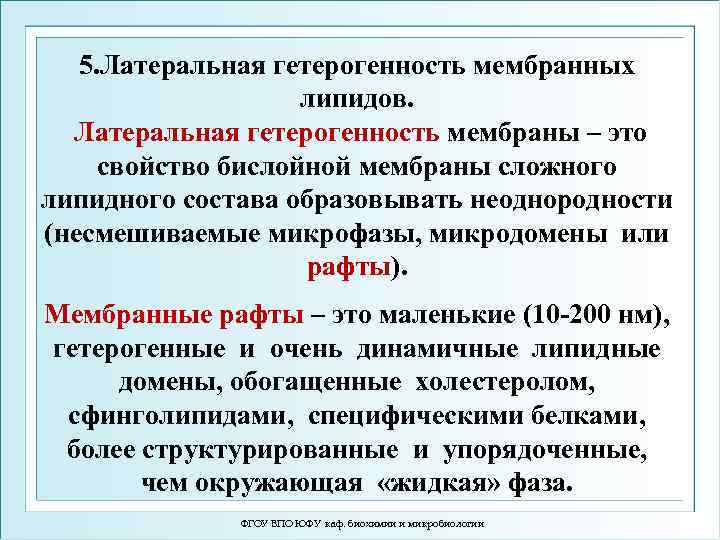 5.Латеральная гетерогенность мембранных липидов.

Латеральная гетерогенность мембраны – это свойство бислойной мембраны сложного липидного состава образовывать неоднородности (несмешиваемые микрофазы, микродомены или рафты).

Мембранные рафты – это маленькие (10-200 нм), гетерогенные и очень динамичные липидные домены, обогащенные холестеролом, сфинголипидами, специфическими белками, более структурированные и упорядоченные, чем окружающая «жидкая» фаза.

ФГОУ ВПО ЮФУ каф. биохимии и микробиологии